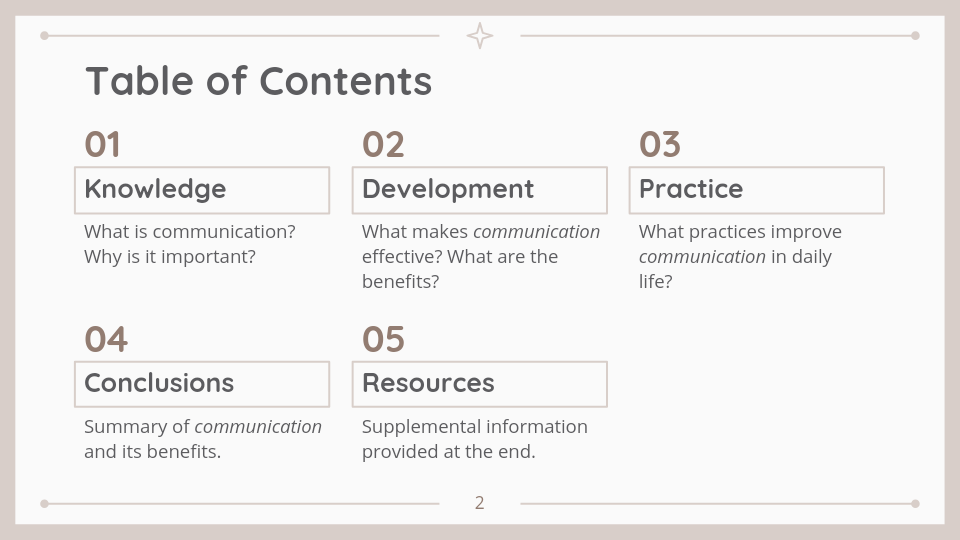 Table of Contents

01
Knowledge
What is communication? Why is it important?

02
Development
What makes communication effective? What are the benefits?

03
Practice
What practices improve communication in daily life?

04
Conclusions
Summary of communication and its benefits.

05
Resources
Supplemental information provided at the end.

2